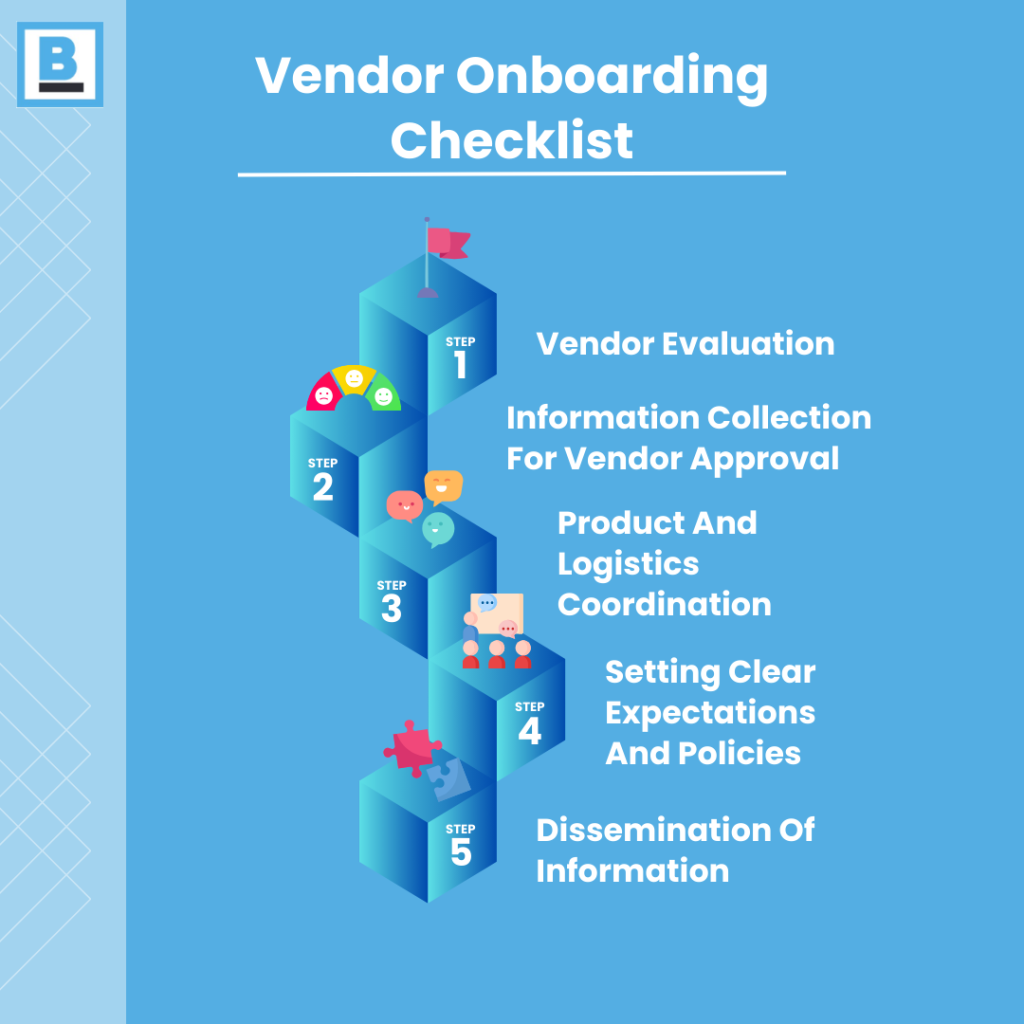 B

Vendor Onboarding Checklist

STEP 1
Vendor Evaluation

STEP 2
Information Collection For Vendor Approval

STEP 3
Product And Logistics Coordination

STEP 4
Setting Clear Expectations And Policies

STEP 5
Dissemination Of Information